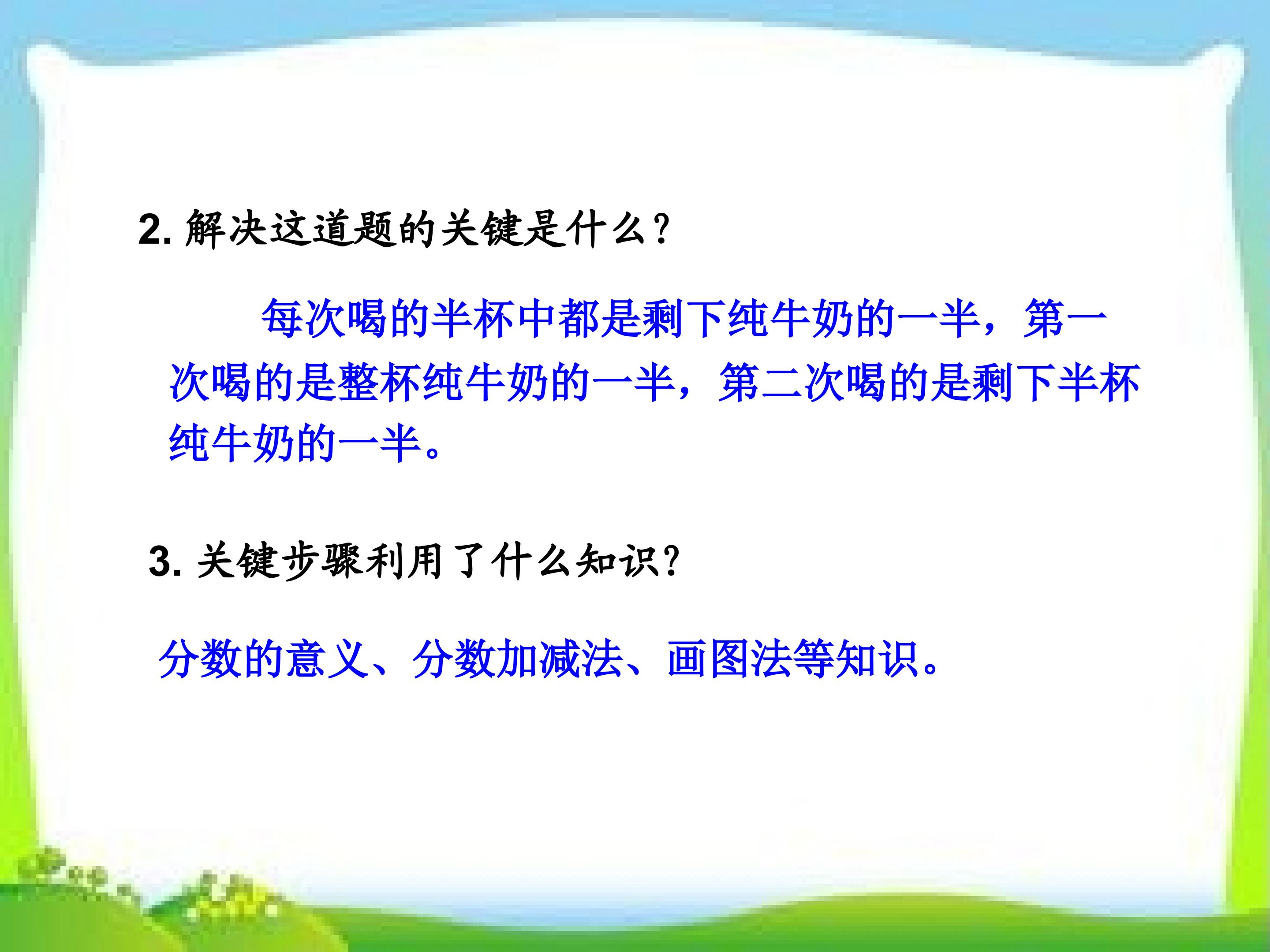 2. 解决这道题的关键是什么？

每次喝的半杯中都是剩下纯牛奶的一半，第一次喝的是整杯纯牛奶的一半，第二次喝的是剩下半杯纯牛奶的一半。

3. 关键步骤利用了什么知识？

分数的意义、分数加减法、画图法等知识。